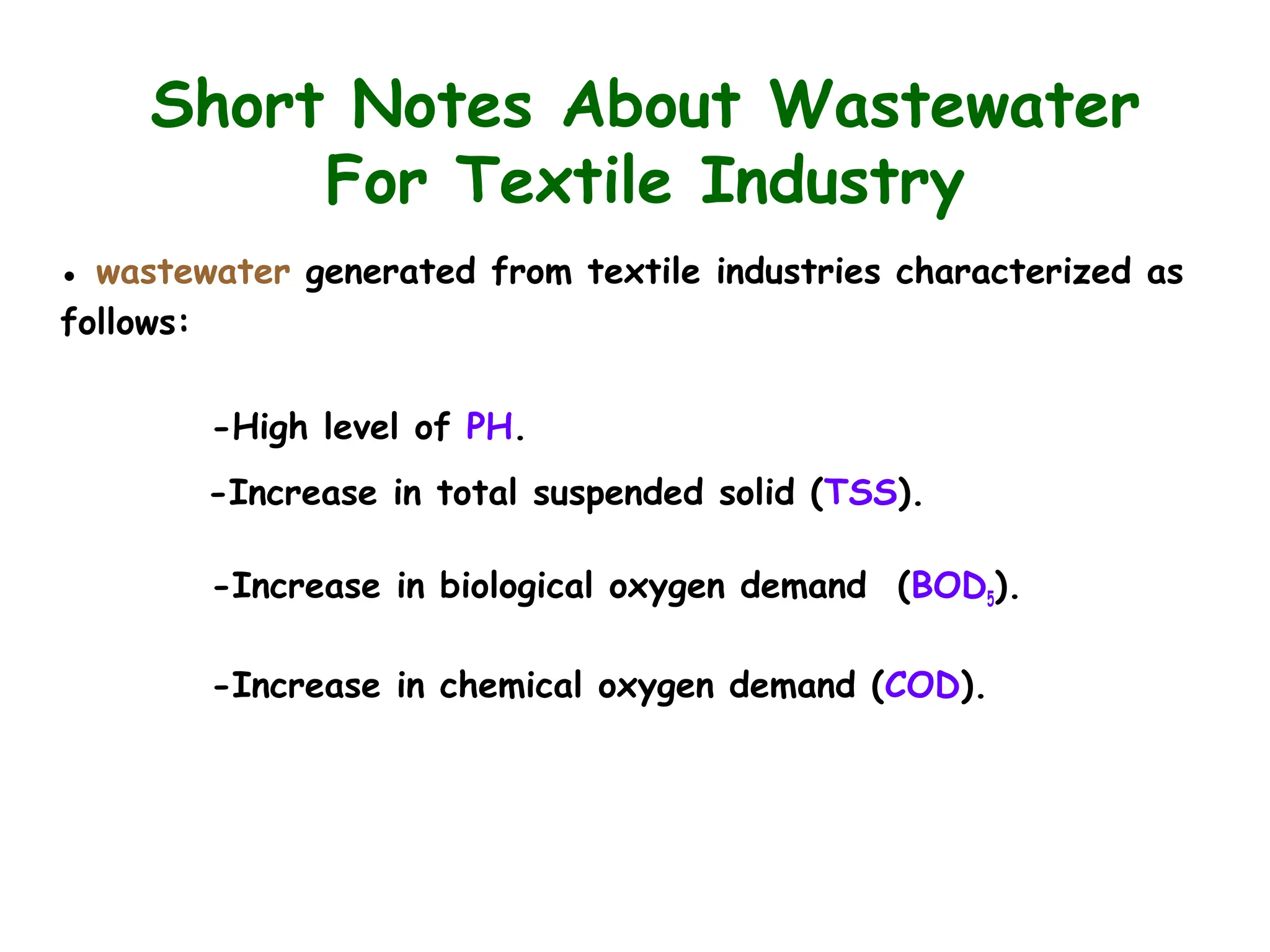 Short Notes About Wastewater For Textile Industry

• wastewater generated from textile industries characterized as follows:

-High level of PH.

-Increase in total suspended solid (TSS).

-Increase in biological oxygen demand ($BOD_5$).

-Increase in chemical oxygen demand (COD).